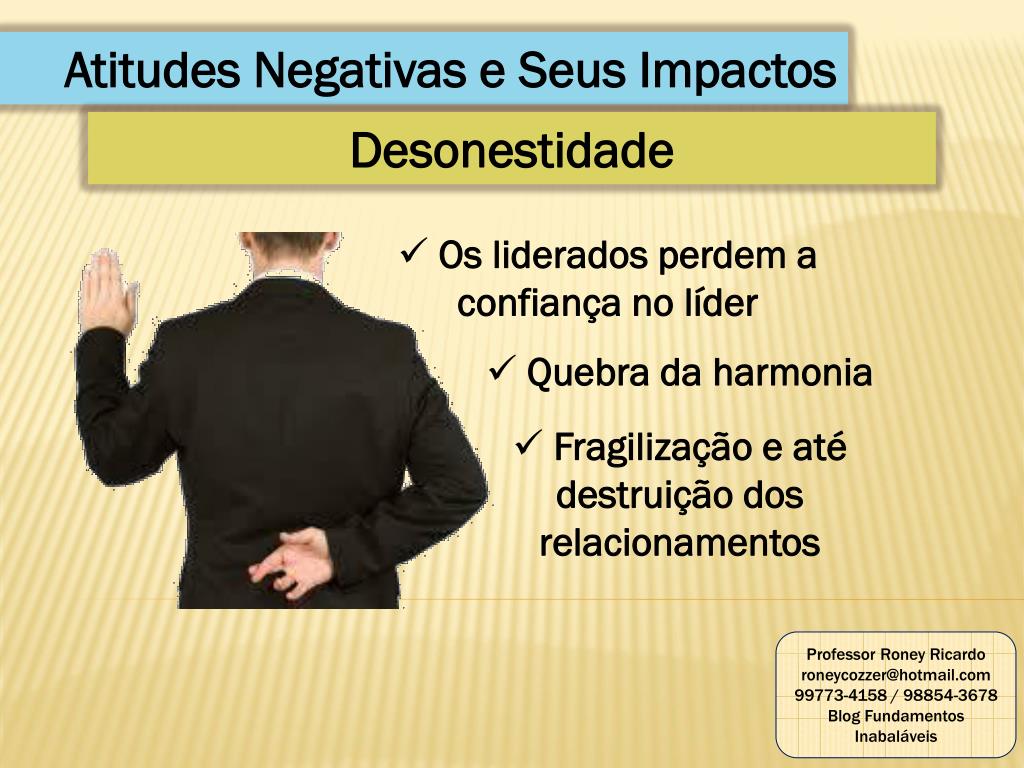 Atitudes Negativas e Seus Impactos

Desonestidade

✓ Os liderados perdem a confiança no líder

✓ Quebra da harmonia

✓ Fragilização e até destruição dos relacionamentos

Professor Roney Ricardo
roneycozzer@hotmail.com
99773-4158 / 98854-3678
Blog Fundamentos Inabaláveis